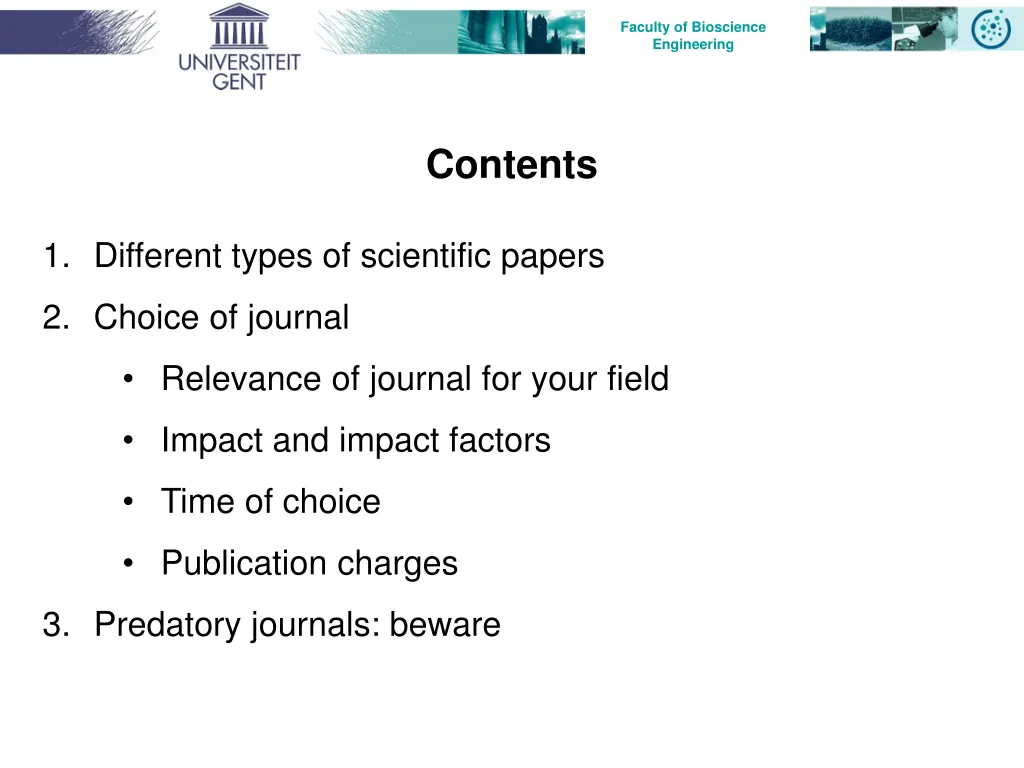 UNIVERSITEIT GENT

Faculty of Bioscience Engineering

Contents

1. Different types of scientific papers
2. Choice of journal
• Relevance of journal for your field
• Impact and impact factors
• Time of choice
• Publication charges
3. Predatory journals: beware